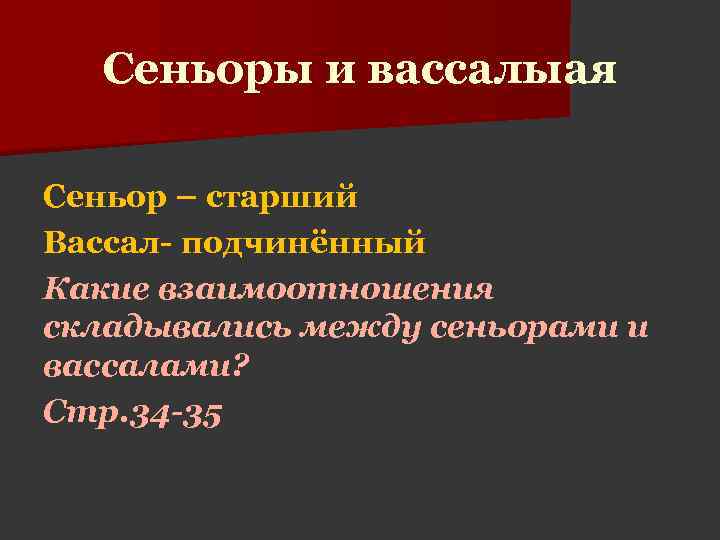 Сеньоры и вассалыая

Сеньор – старший

Вассал- подчинённый

Какие взаимоотношения складывались между сеньорами и вассалами?

Стр.34-35